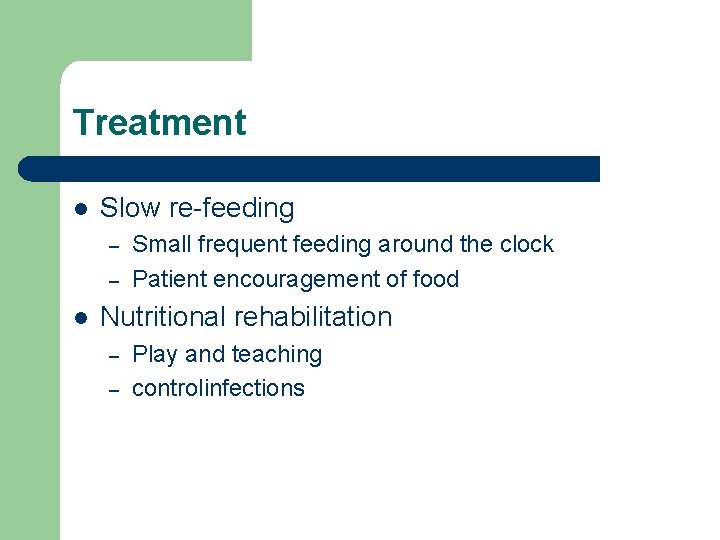 Treatment

- Slow re-feeding
  - Small frequent feeding around the clock
  - Patient encouragement of food
- Nutritional rehabilitation
  - Play and teaching
  - controlinfections